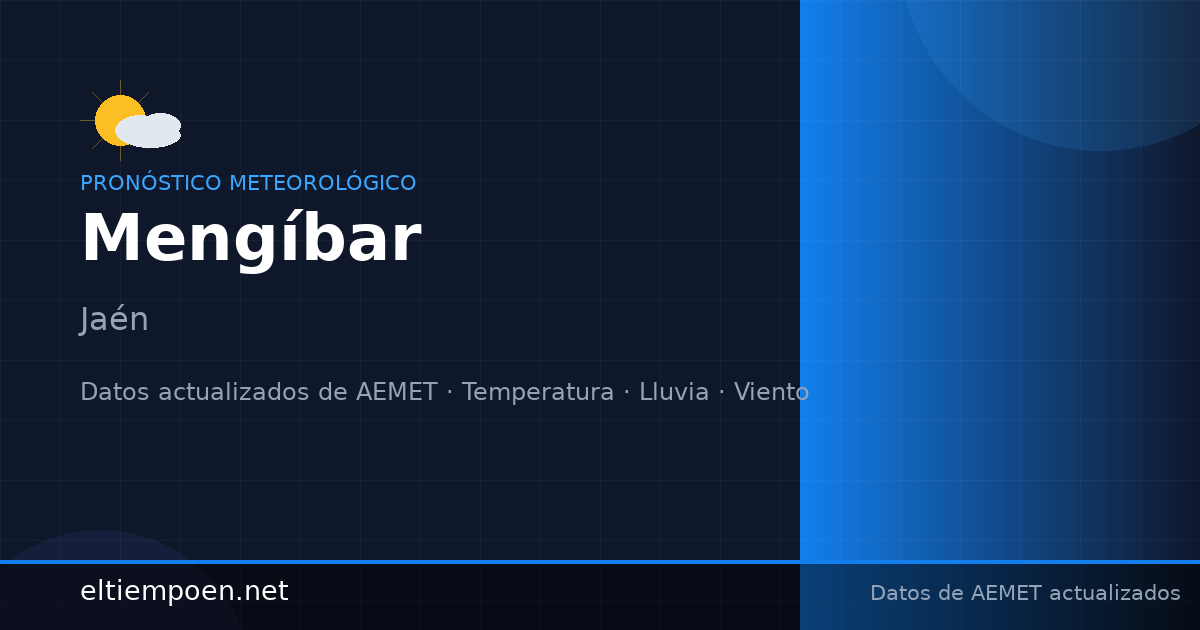 PRONÓSTICO METEOROLÓGICO

Mengíbar

Jaén

Datos actualizados de AEMET · Temperatura · Lluvia · Viento

eltiempoen.net

Datos de AEMET actualizados